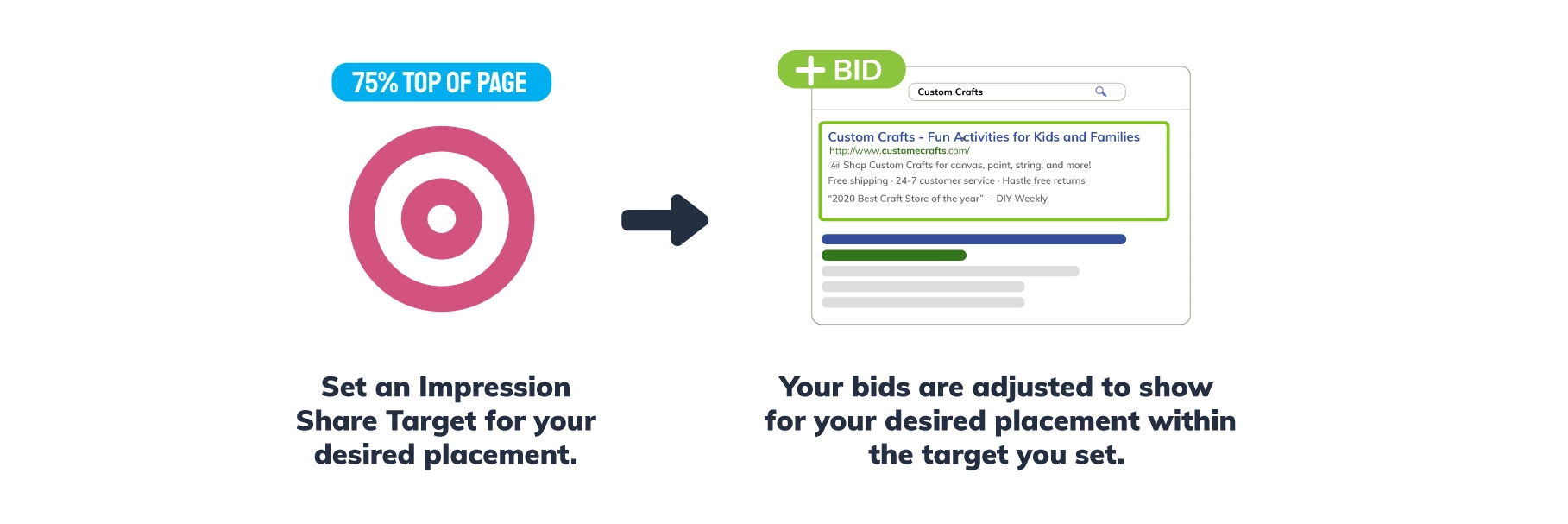 75% TOP OF PAGE

Set an Impression Share Target for your desired placement.

+ BID

Custom Crafts

Custom Crafts - Fun Activities for Kids and Families
http://www.customecrafts.com/
Ad Shop Custom Crafts for canvas, paint, string, and more!
Free shipping · 24-7 customer service · Hastle free returns
"2020 Best Craft Store of the year" – DIY Weekly

Your bids are adjusted to show for your desired placement within the target you set.